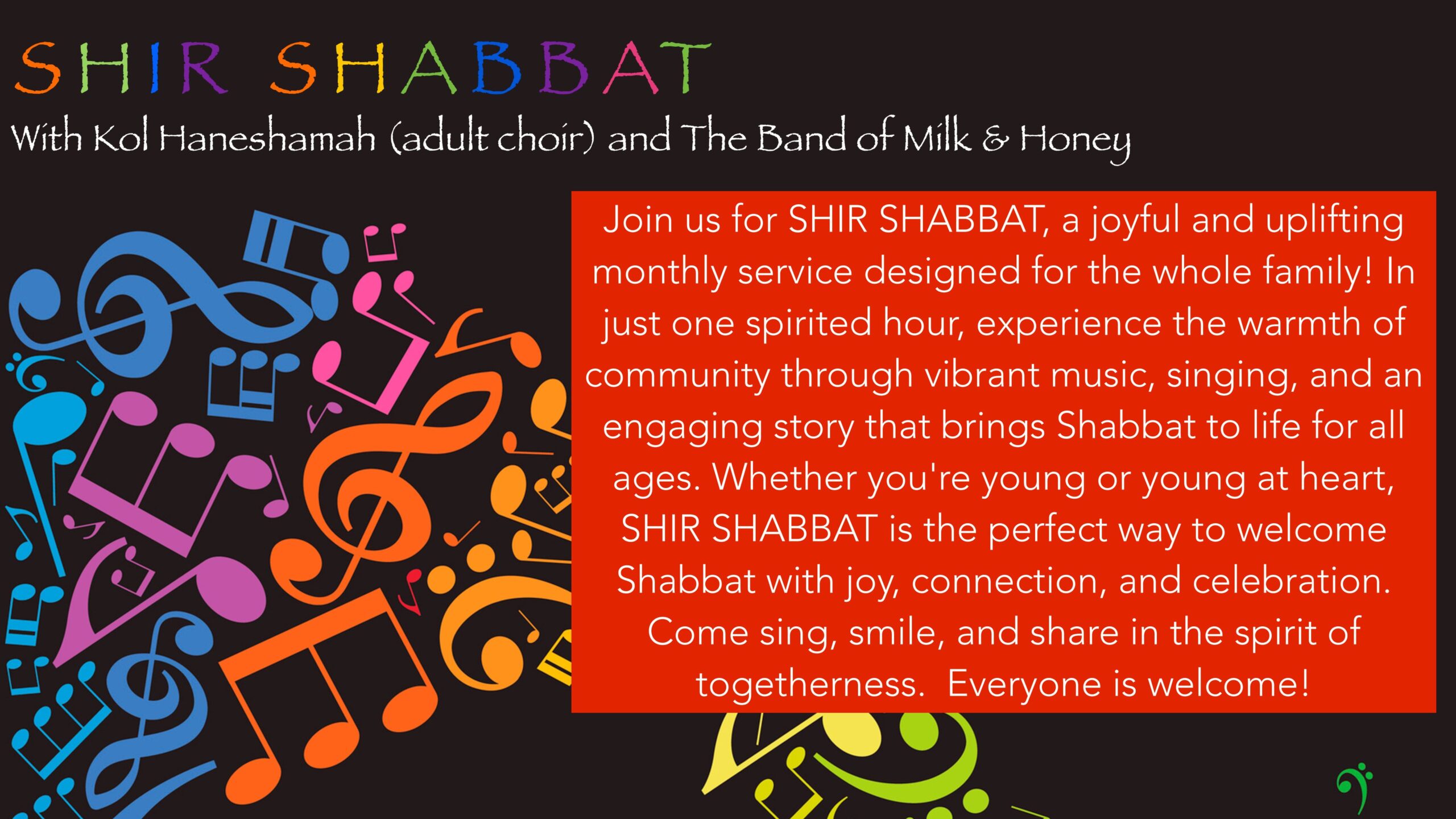 SHIR SHABBAT

With Kol Haneshamah (adult choir) and The Band of Milk & Honey

Join us for SHIR SHABBAT, a joyful and uplifting monthly service designed for the whole family! In just one spirited hour, experience the warmth of community through vibrant music, singing, and an engaging story that brings Shabbat to life for all ages. Whether you're young or young at heart, SHIR SHABBAT is the perfect way to welcome Shabbat with joy, connection, and celebration. Come sing, smile, and share in the spirit of togetherness. Everyone is welcome!